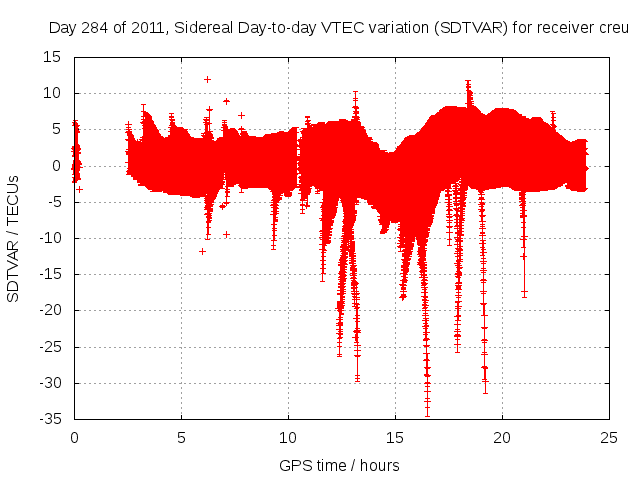 Day 284 of 2011, Sidereal Day-to-day VTEC variation (SDTVAR) for receiver creu

SDTVAR / TECUs

15
10
5
0
-5
-10
-15
-20
-25
-30
-35

0
5
10
15
20
25

GPS time / hours